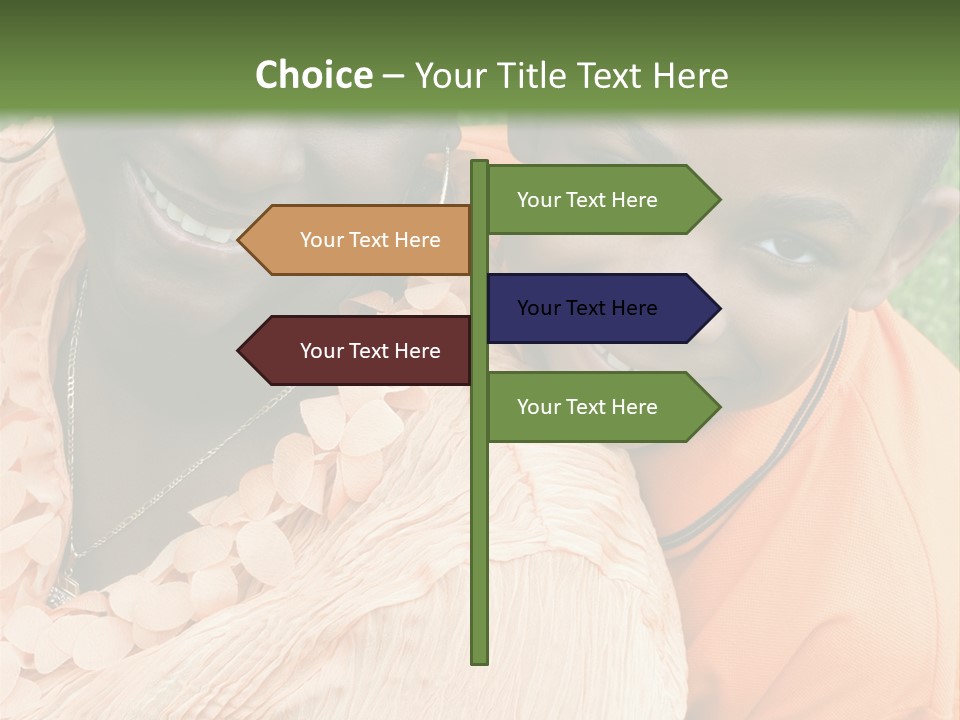 Choice – Your Title Text Here

Your Text Here

Your Text Here

Your Text Here

Your Text Here

Your Text Here